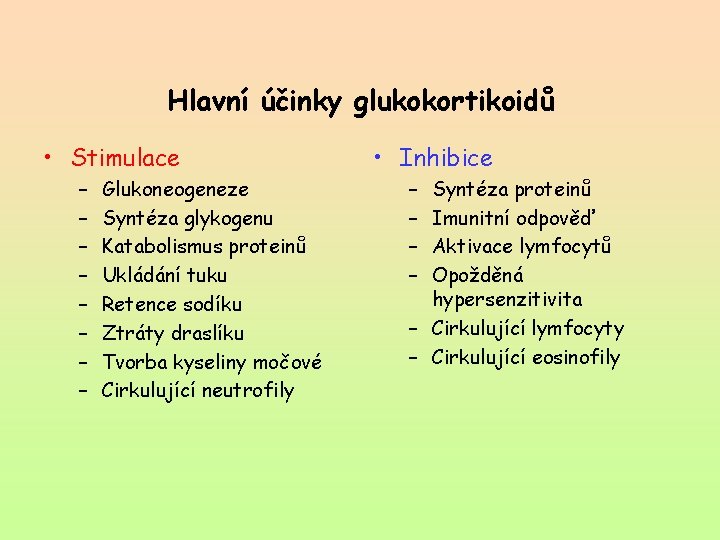 Hlavní účinky glukokortikoidů

• Stimulace
  – Glukoneogeneze
  – Syntéza glykogenu
  – Katabolismus proteinů
  – Ukládání tuku
  – Retence sodíku
  – Ztráty draslíku
  – Tvorba kyseliny močové
  – Cirkulující neutrofily

• Inhibice
  – Syntéza proteinů
  – Imunitní odpověď
  – Aktivace lymfocytů
  – Opožděná hypersenzitivita
  – Cirkulující lymfocyty
  – Cirkulující eosinofily